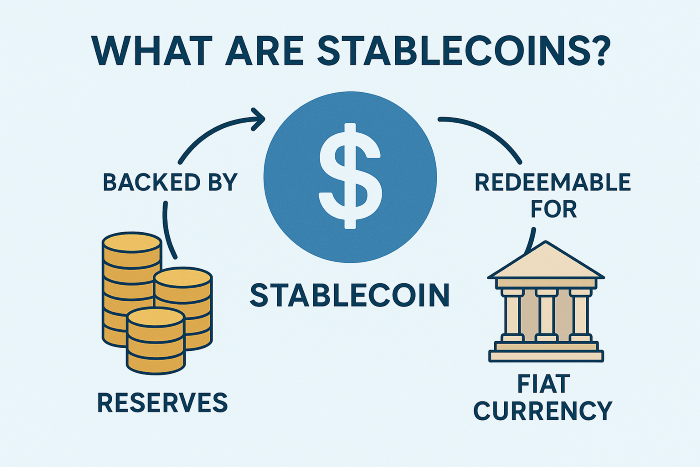 WHAT ARE STABLECOINS?

BACKED BY

$

REDEEMABLE FOR

STABLECOIN

RESERVES

FIAT CURRENCY